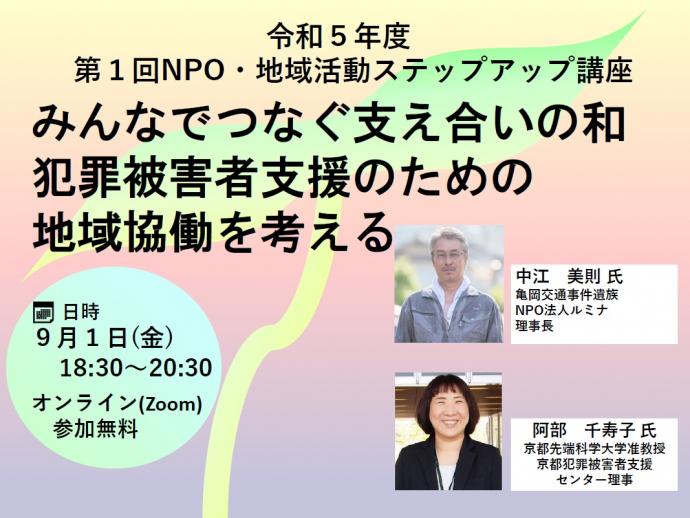 令和５年度
第１回NPO・地域活動ステップアップ講座

みんなでつなぐ支え合いの和
犯罪被害者支援のための
地域協働を考える

日時
９月１日(金)
18:30～20:30

オンライン(Zoom)
参加無料

中江　美則 氏
亀岡交通事件遺族
NPO法人ルミナ
理事長

阿部　千寿子 氏
京都先端科学大学准教授
京都犯罪被害者支援
センター理事